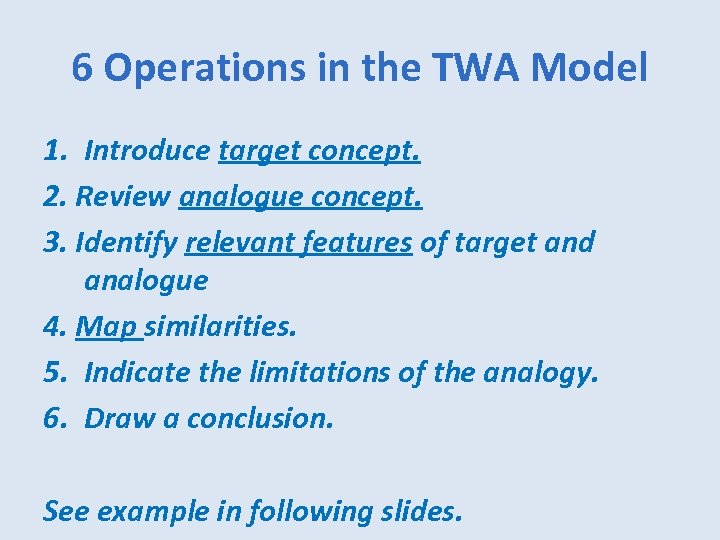 6 Operations in the TWA Model

1. Introduce target concept.
2. Review analogue concept.
3. Identify relevant features of target and analogue
4. Map similarities.
5. Indicate the limitations of the analogy.
6. Draw a conclusion.

See example in following slides.